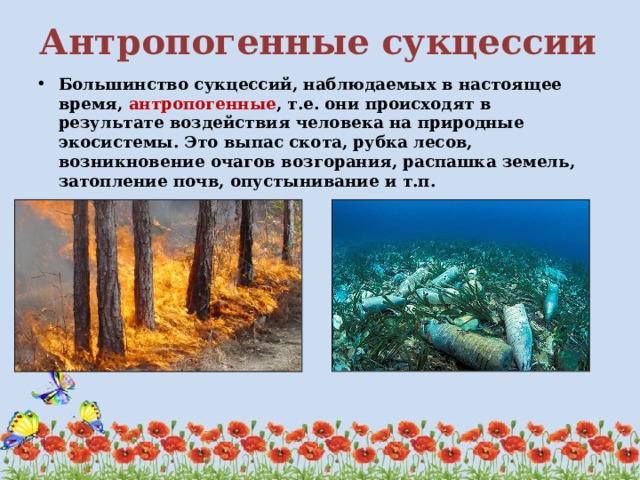 Антропогенные сукцессии

• Большинство сукцессий, наблюдаемых в настоящее время, антропогенные, т.е. они происходят в результате воздействия человека на природные экосистемы. Это выпас скота, рубка лесов, возникновение очагов возгорания, распашка земель, затопление почв, опустынивание и т.п.